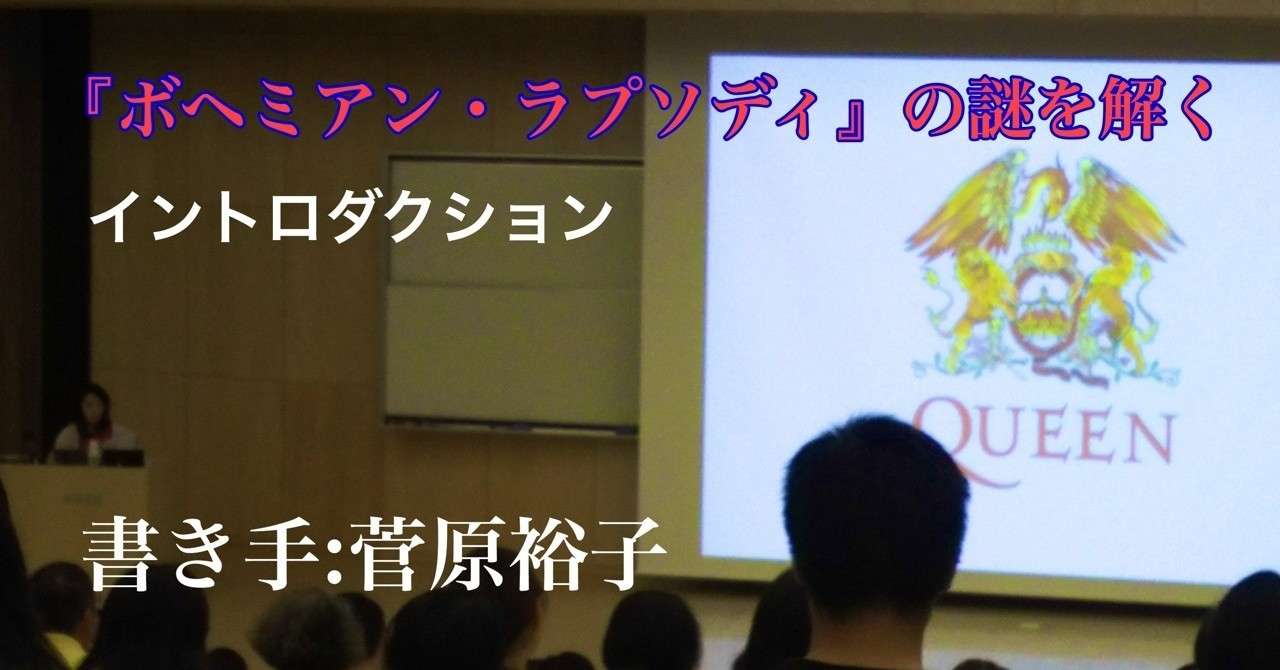 『ボヘミアン・ラプソディ』の謎を解く

イントロダクション

QUEEN

書き手:菅原裕子